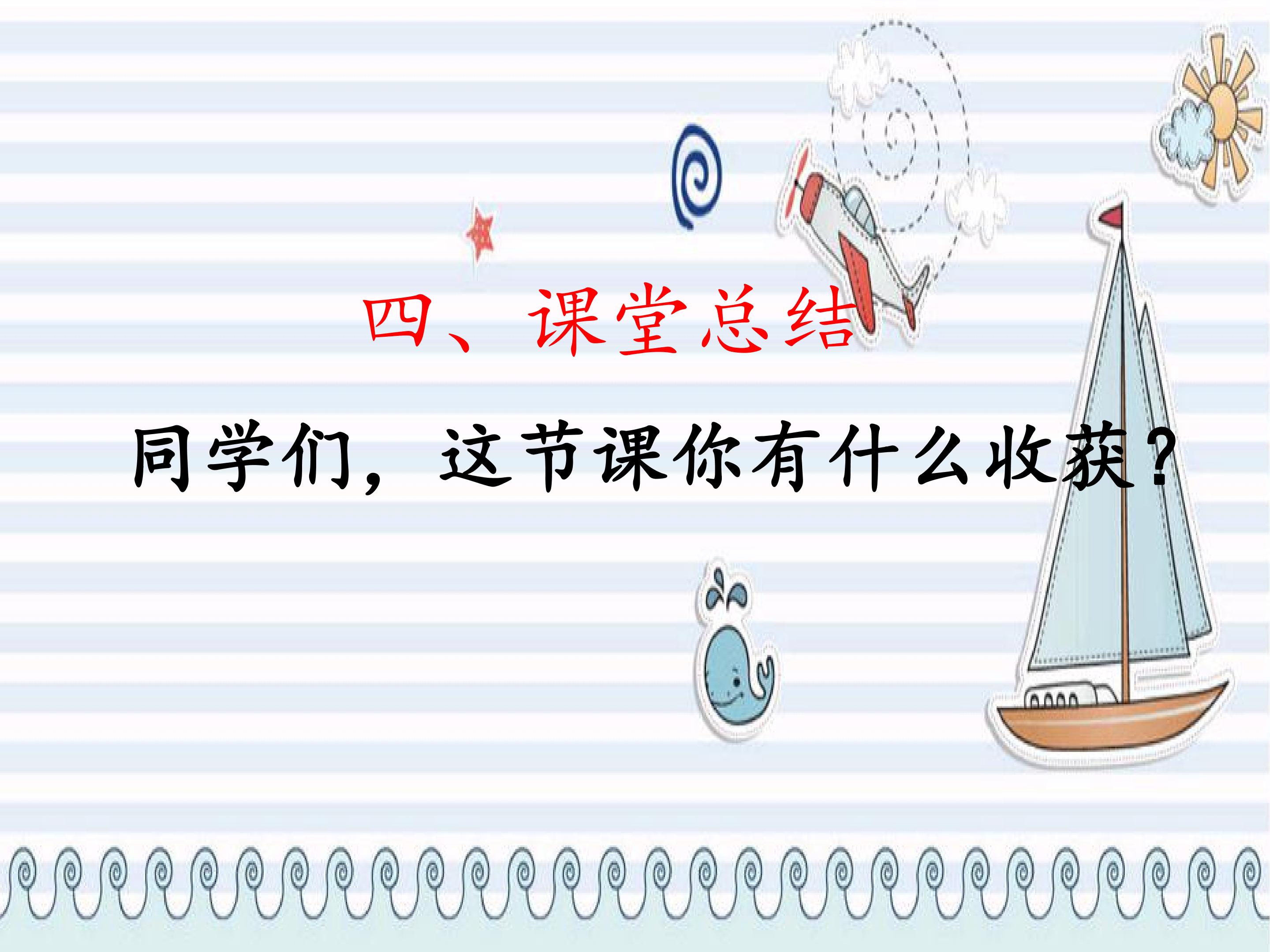 四、课堂总结

同学们，这节课你有什么收获？